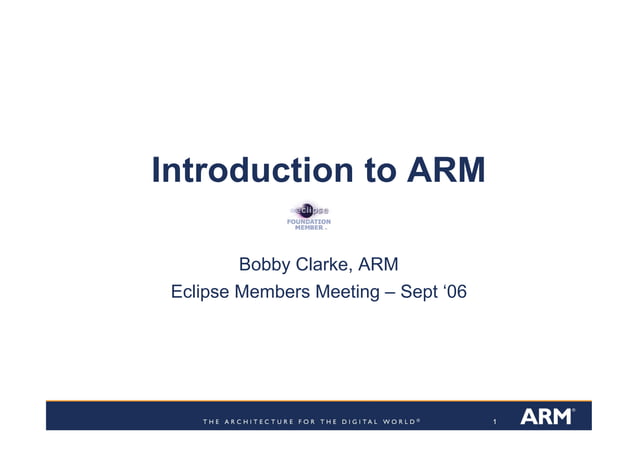 Introduction to ARM

eclipse
FOUNDATION MEMBER

Bobby Clarke, ARM
Eclipse Members Meeting – Sept ‘06

THE ARCHITECTURE FOR THE DIGITAL WORLD®

1

ARM®